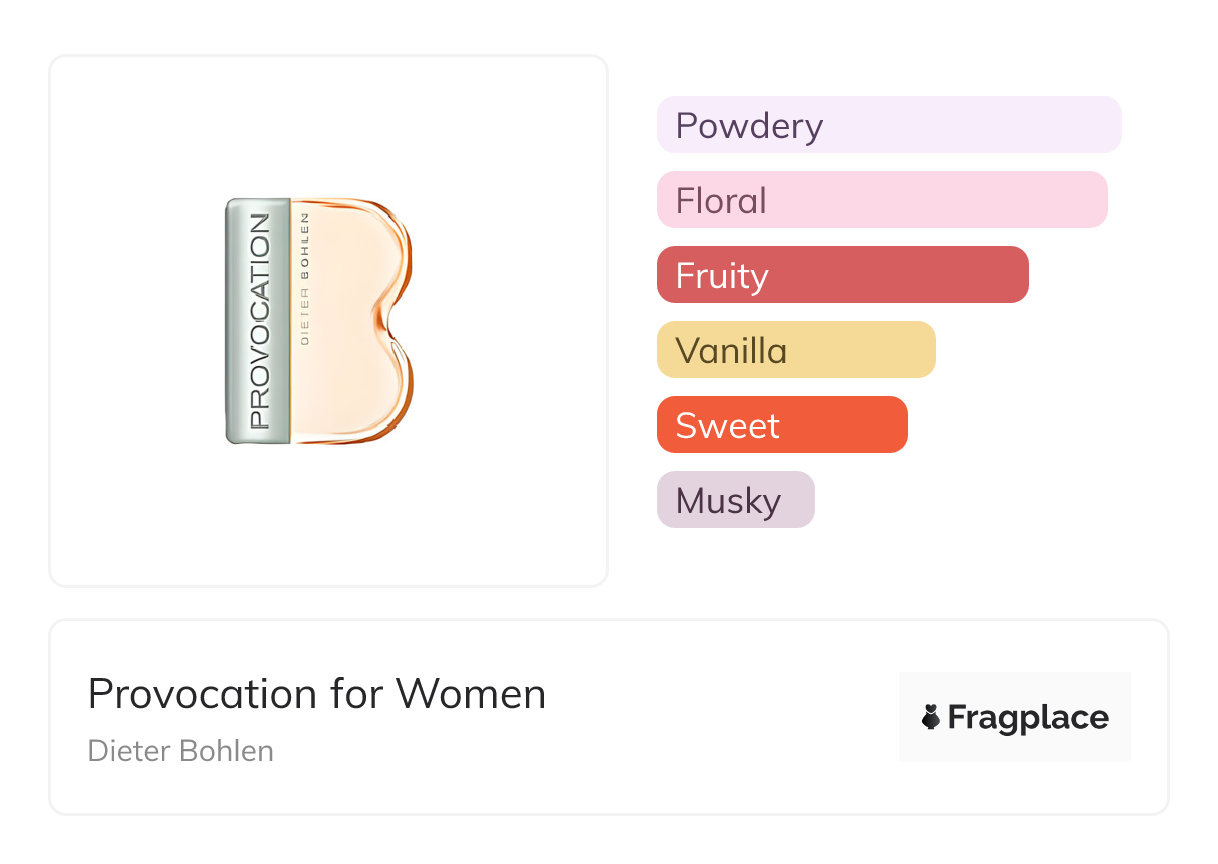 PROVOCATION
DIETER BOHLEN

Powdery
Floral
Fruity
Vanilla
Sweet
Musky

Provocation for Women
Dieter Bohlen

Fragplace